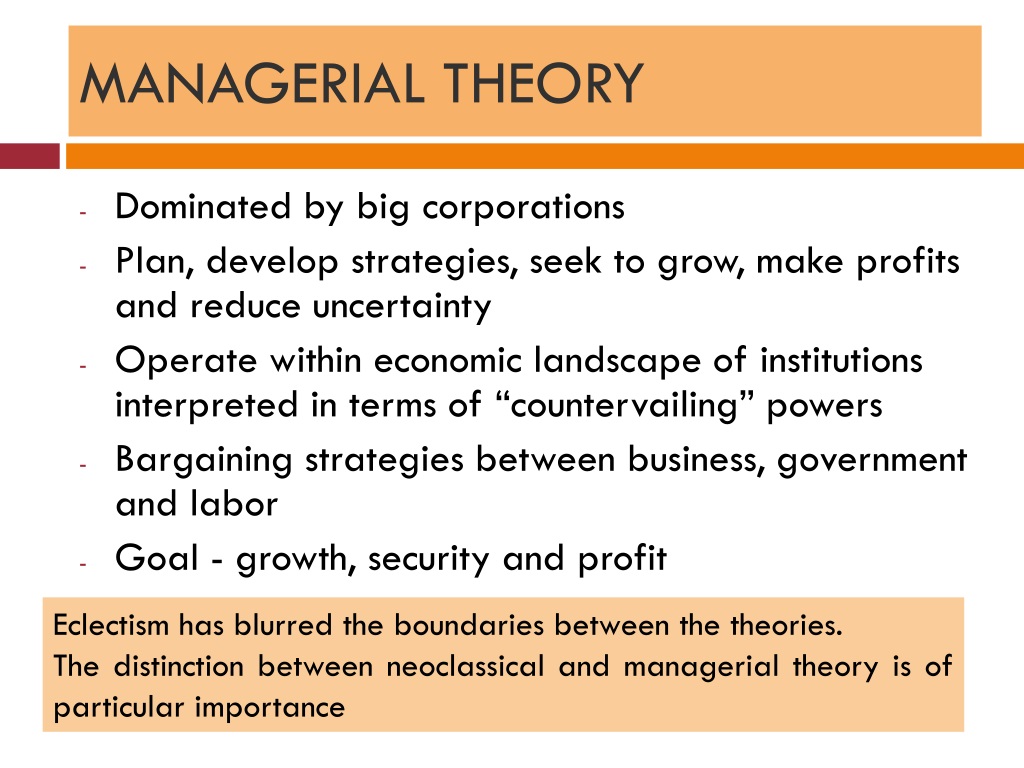 MANAGERIAL THEORY

- Dominated by big corporations
- Plan, develop strategies, seek to grow, make profits and reduce uncertainty
- Operate within economic landscape of institutions interpreted in terms of “countervailing” powers
- Bargaining strategies between business, government and labor
- Goal - growth, security and profit

Eclectism has blurred the boundaries between the theories.
The distinction between neoclassical and managerial theory is of particular importance